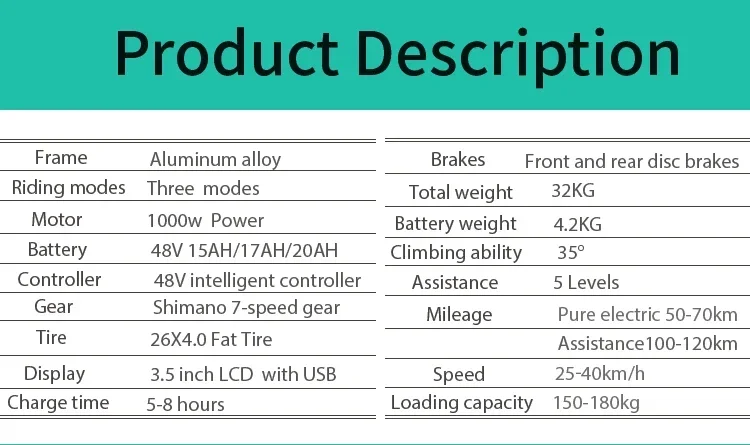 Product Description

| | |
|---|---|
| Frame | Aluminum alloy |
| Riding modes | Three modes |
| Motor | 1000w Power |
| Battery | 48V 15AH/17AH/20AH |
| Controller | 48V intelligent controller |
| Gear | Shimano 7-speed gear |
| Tire | 26X4.0 Fat Tire |
| Display | 3.5 inch LCD with USB |
| Charge time | 5-8 hours |

| | |
|---|---|
| Brakes | Front and rear disc brakes |
| Total weight | 32KG |
| Battery weight | 4.2KG |
| Climbing ability | 35° |
| Assistance | 5 Levels |
| Mileage | Pure electric 50-70km |
| | Assistance100-120km |
| Speed | 25-40km/h |
| Loading capacity | 150-180kg |